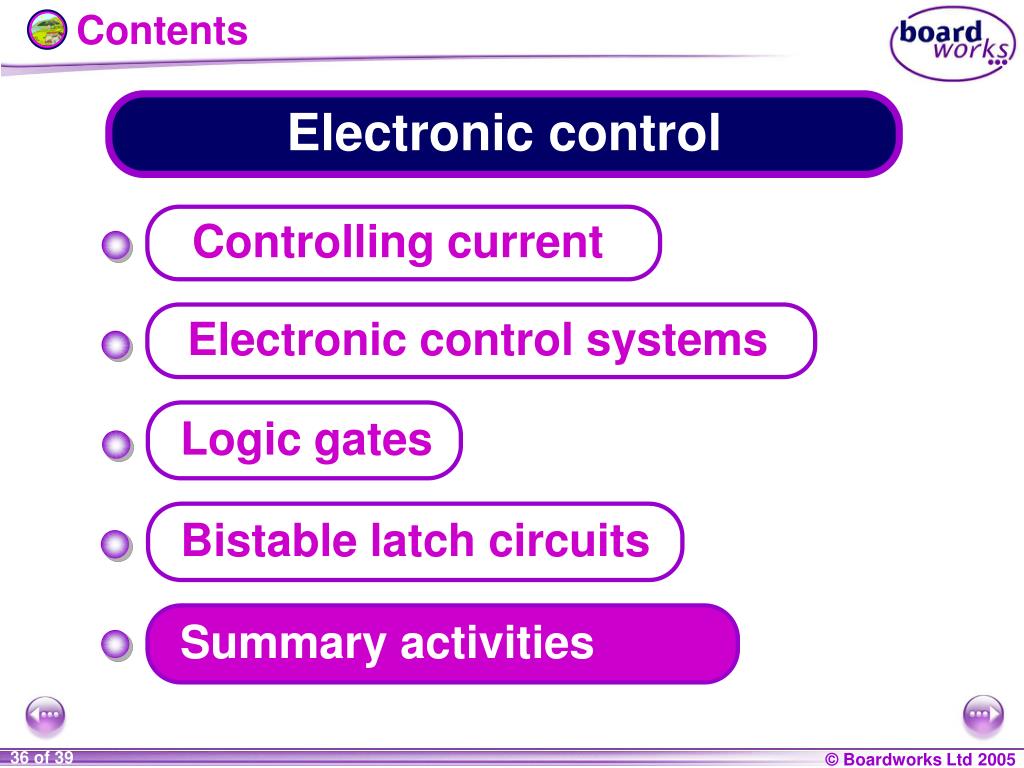 Contents

board works

Electronic control

Controlling current

Electronic control systems

Logic gates

Bistable latch circuits

Summary activities

36 of 39

© Boardworks Ltd 2005